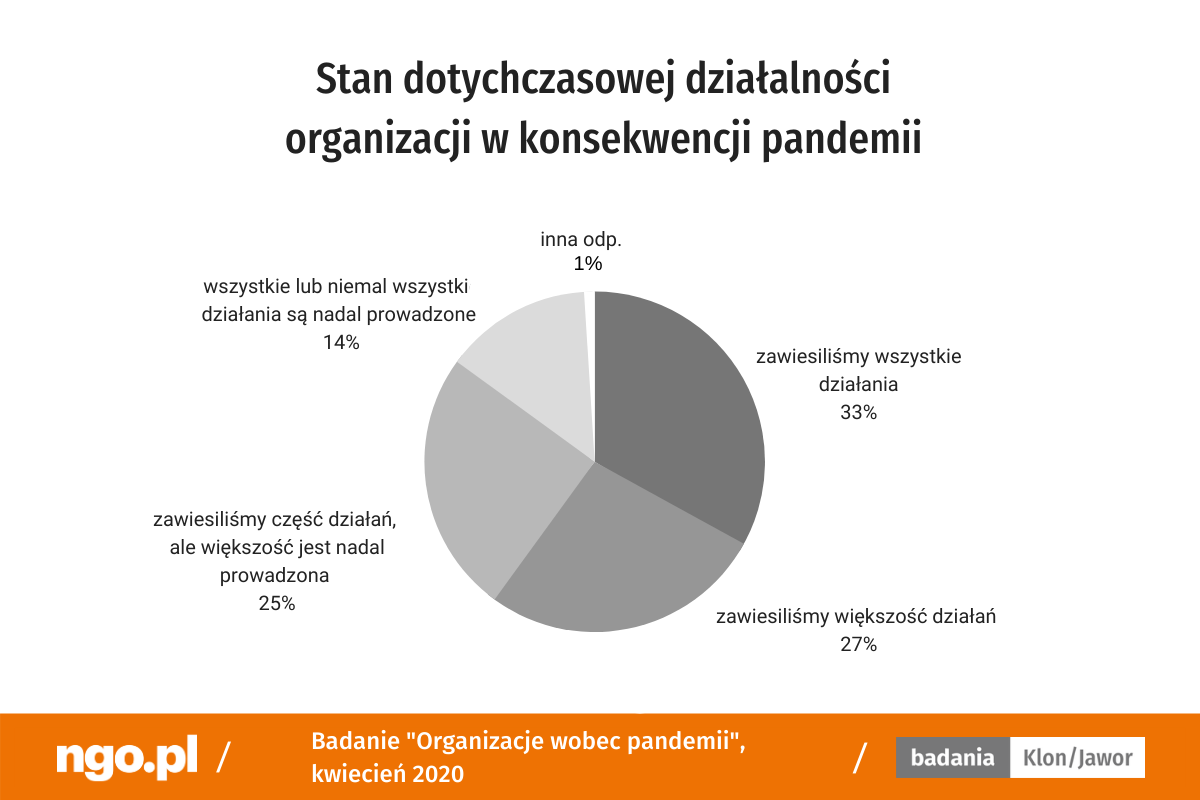 Stan dotychczasowej działalności organizacji w konsekwencji pandemii

inna odp.
1%

wszystkie lub niemal wszystki działania są nadal prowadzone
14%

zawiesiliśmy wszystkie działania
33%

zawiesiliśmy część działań, ale większość jest nadal prowadzona
25%

zawiesiliśmy większość działań
27%

ngo.pl /

Badanie "Organizacje wobec pandemii", kwiecień 2020

/ badania Klon/Jawor